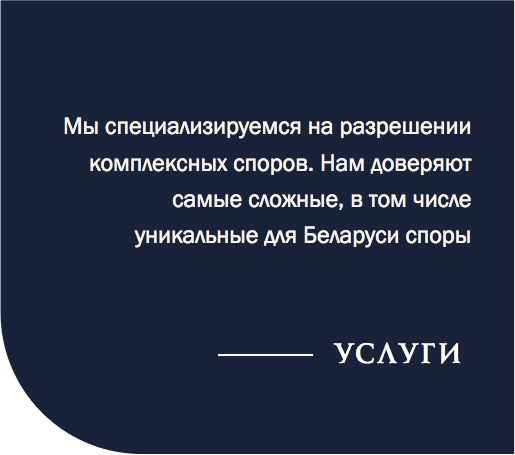 Мы специализируемся на разрешении комплексных споров. Нам доверяют самые сложные, в том числе уникальные для Беларуси споры

УСЛУГИ